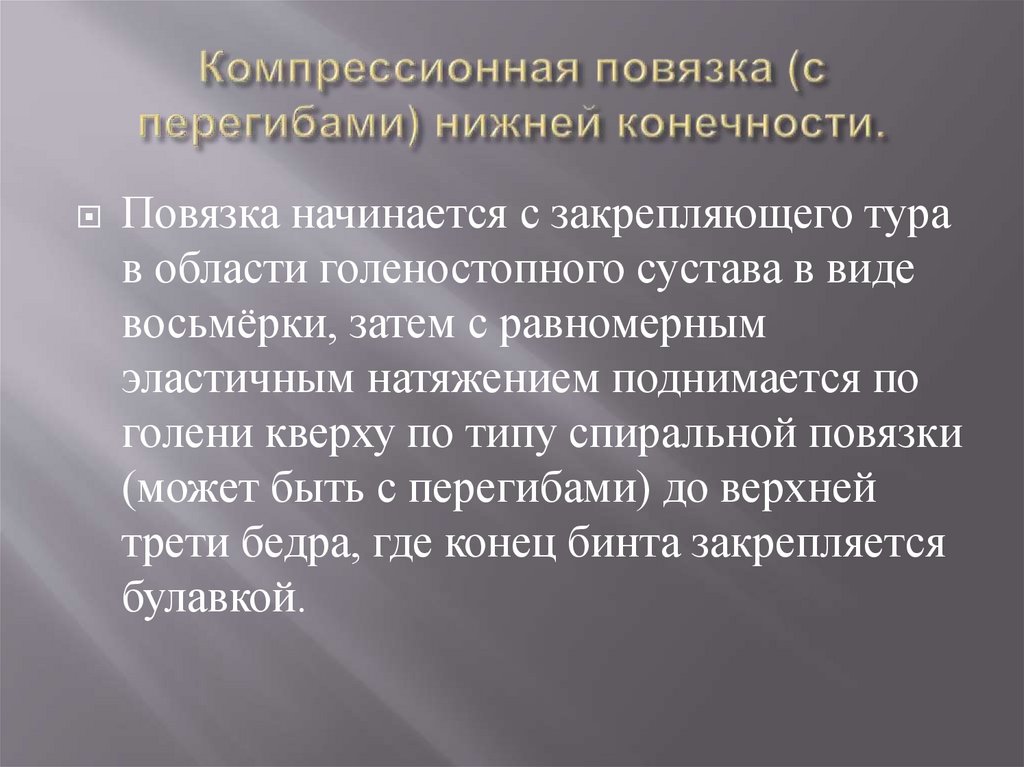 Компрессионная повязка (с перегибами) нижней конечности.

Повязка начинается с закрепляющего тура в области голеностопного сустава в виде восьмёрки, затем с равномерным эластичным натяжением поднимается по голени кверху по типу спиральной повязки (может быть с перегибами) до верхней трети бедра, где конец бинта закрепляется булавкой.